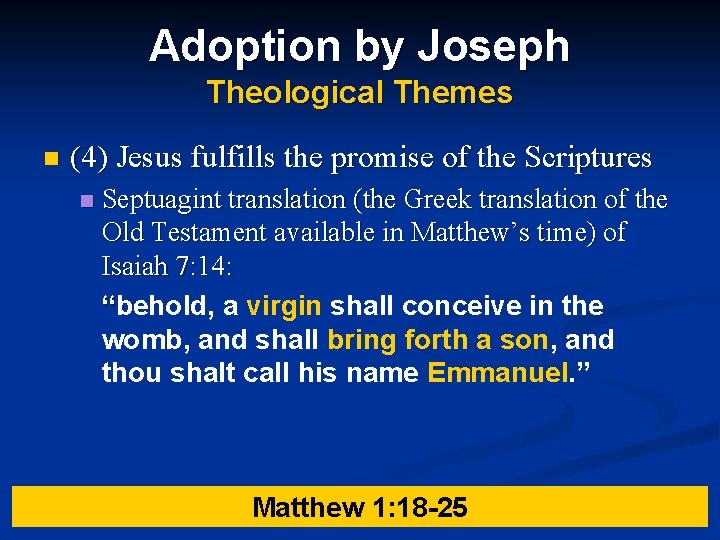 Adoption by Joseph
Theological Themes

(4) Jesus fulfills the promise of the Scriptures

Septuagint translation (the Greek translation of the Old Testament available in Matthew’s time) of Isaiah 7:14:

“behold, a virgin shall conceive in the womb, and shall bring forth a son, and thou shalt call his name Emmanuel.”

Matthew 1:18-25